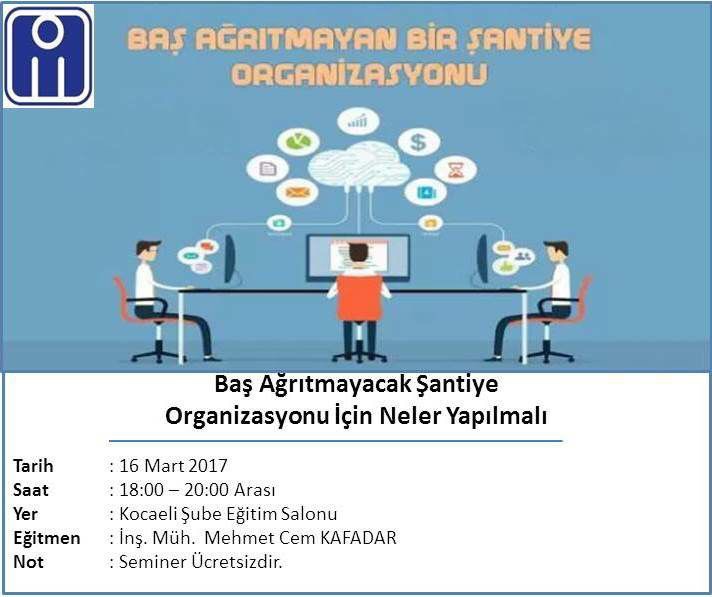 BAŞ AĞRITMAYAN BİR ŞANTİYE ORGANİZASYONU

Baş Ağrıtmayacak Şantiye Organizasyonu İçin Neler Yapılmalı

Tarih : 16 Mart 2017
Saat : 18:00 – 20:00 Arası
Yer : Kocaeli Şube Eğitim Salonu
Eğitmen : İnş. Müh. Mehmet Cem KAFADAR
Not : Seminer Ücretsizdir.